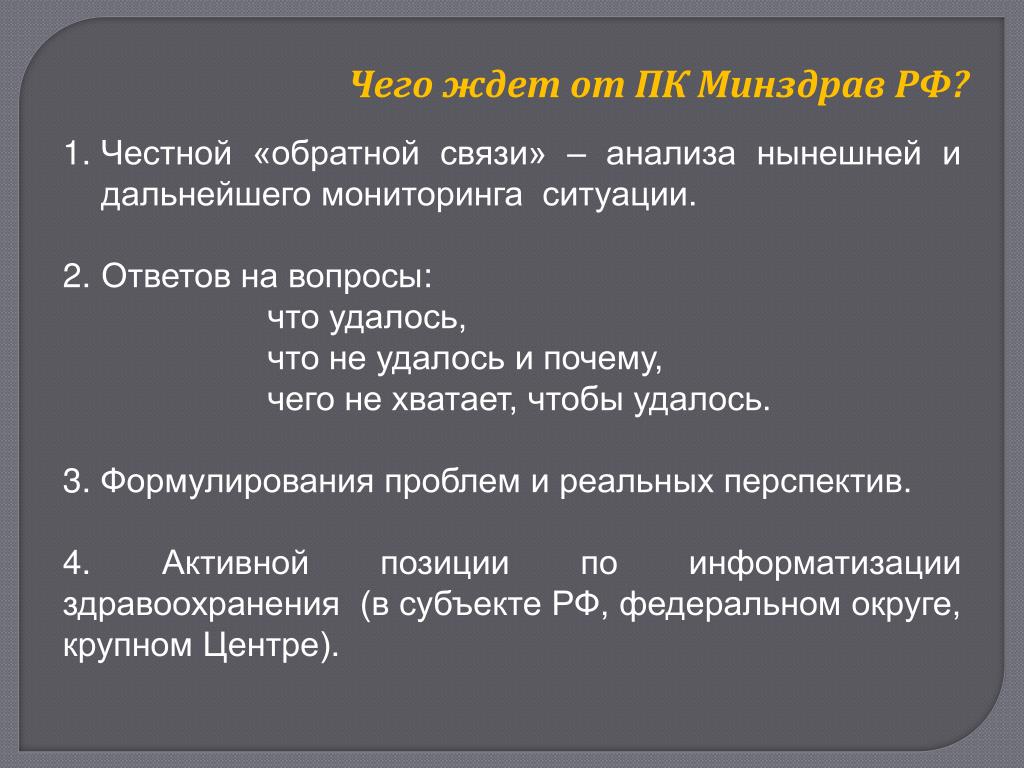 Чего ждет от ПК Минздрав РФ?

1. Честной «обратной связи» – анализа нынешней и дальнейшего мониторинга ситуации.

2. Ответов на вопросы:
что удалось,
что не удалось и почему,
чего не хватает, чтобы удалось.

3. Формулирования проблем и реальных перспектив.

4. Активной позиции по информатизации здравоохранения (в субъекте РФ, федеральном округе, крупном Центре).